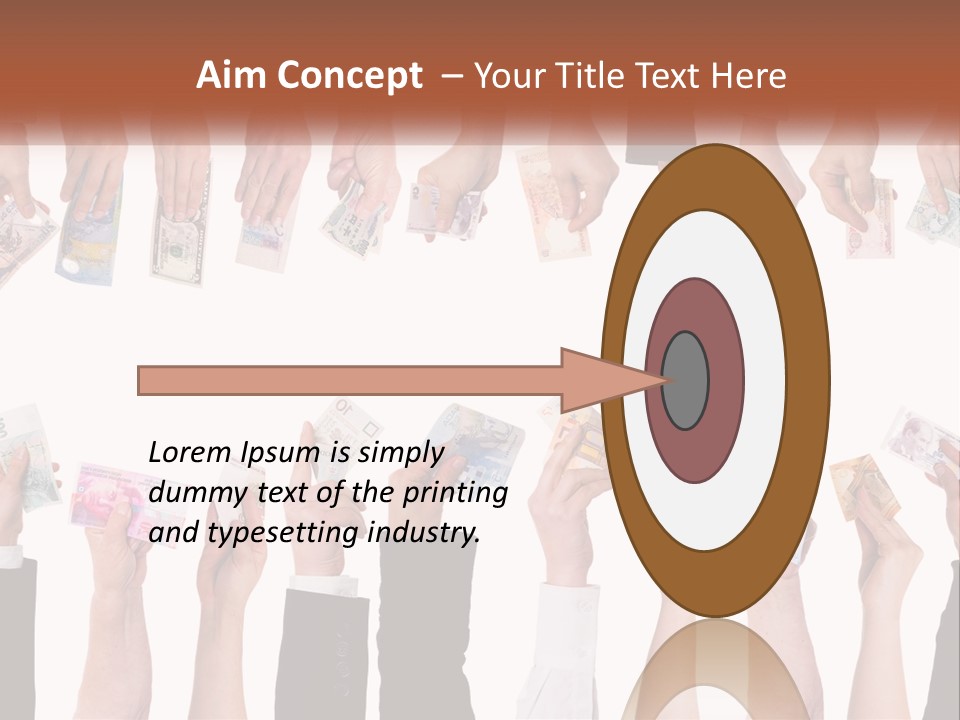 Aim Concept – Your Title Text Here

Lorem Ipsum is simply dummy text of the printing and typesetting industry.